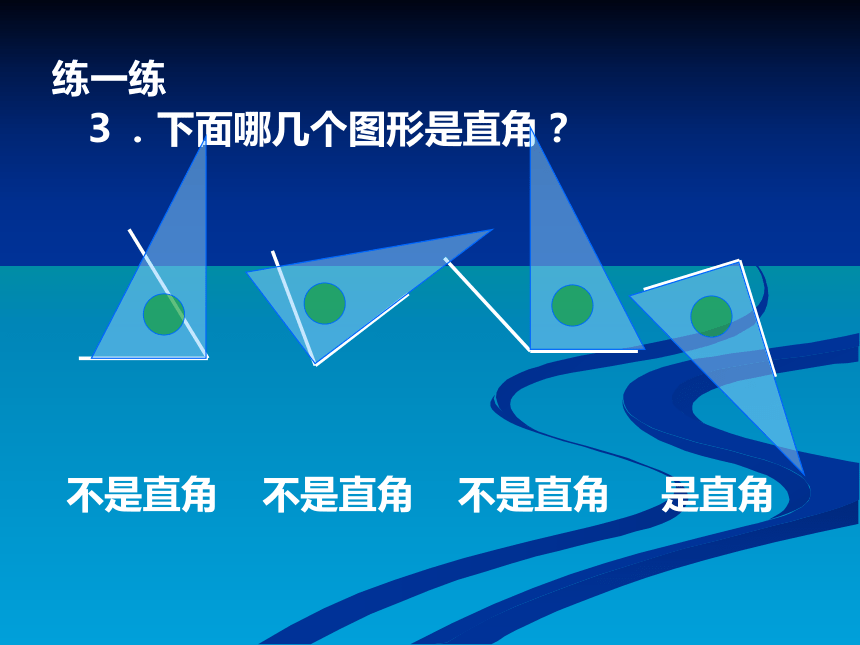 练一练

3 ．下面哪几个图形是直角？

不是直角　不是直角　不是直角　是直角